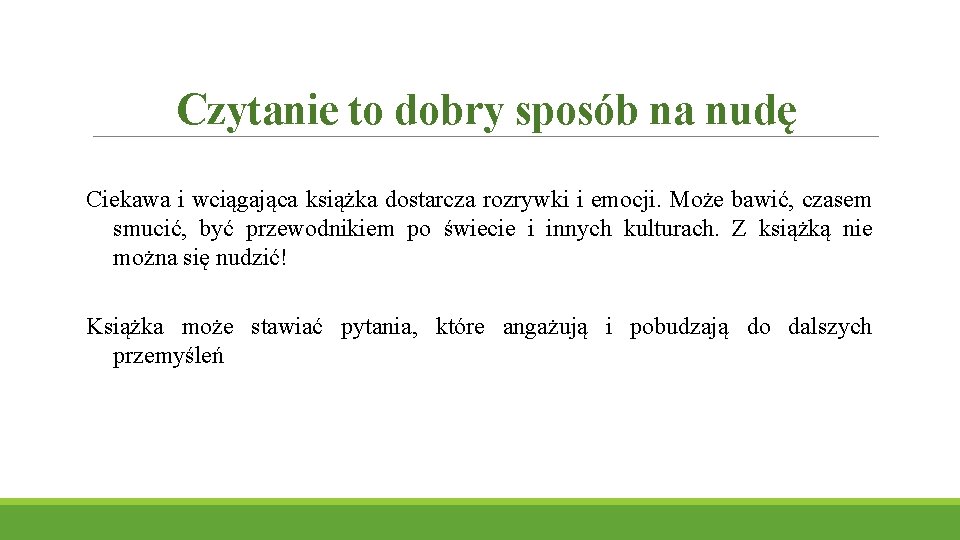 Czytanie to dobry sposób na nudę

Ciekawa i wciągająca książka dostarcza rozrywki i emocji. Może bawić, czasem smucić, być przewodnikiem po świecie i innych kulturach. Z książką nie można się nudzić!

Książka może stawiać pytania, które angażują i pobudzają do dalszych przemyśleń